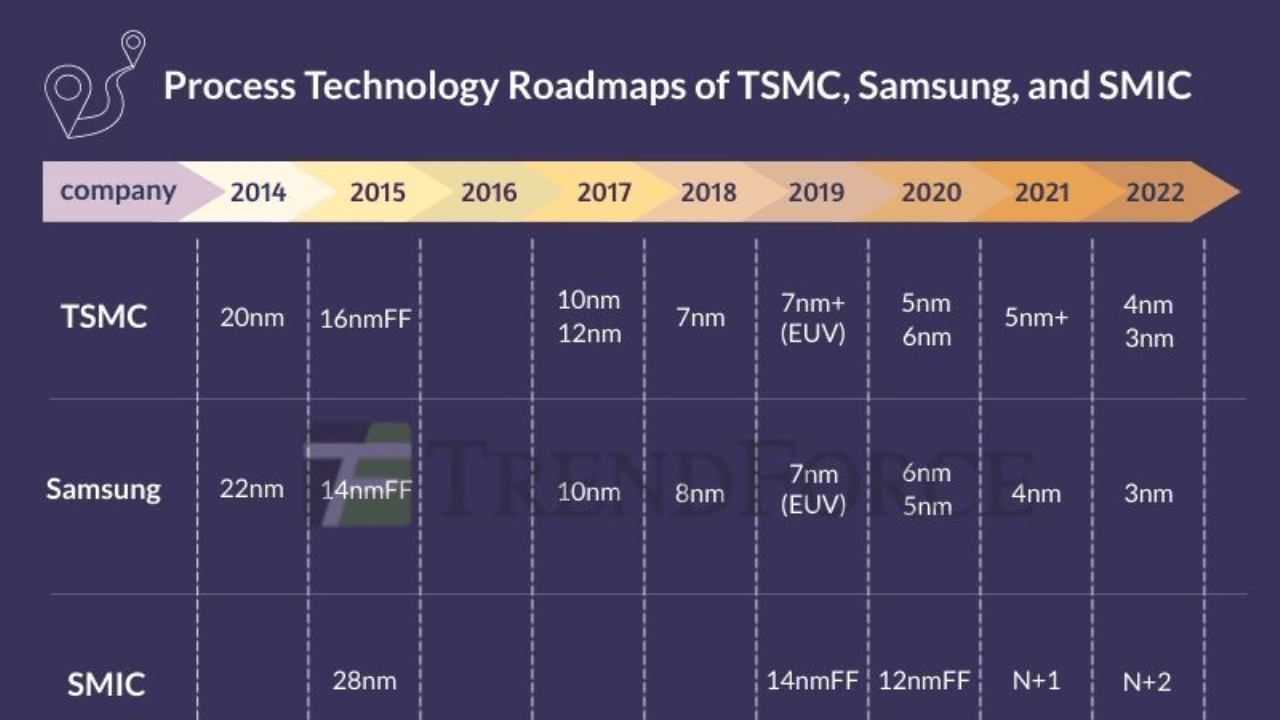 Process Technology Roadmaps of TSMC, Samsung, and SMIC

| company | 2014 | 2015 | 2016 | 2017 | 2018 | 2019 | 2020 | 2021 | 2022 |
|---|---|---|---|---|---|---|---|---|---|
| TSMC | 20nm | 16nmFF | | 10nm 12nm | 7nm | 7nm+ (EUV) | 5nm 6nm | 5nm+ | 4nm 3nm |
| Samsung | 22nm | 14nmFF | | 10nm | 8nm | 7nm (EUV) | 6nm 5nm | 4nm | 3nm |
| SMIC | | 28nm | | | | 14nmFF | 12nmFF | N+1 | N+2 |

TRENDFORCE